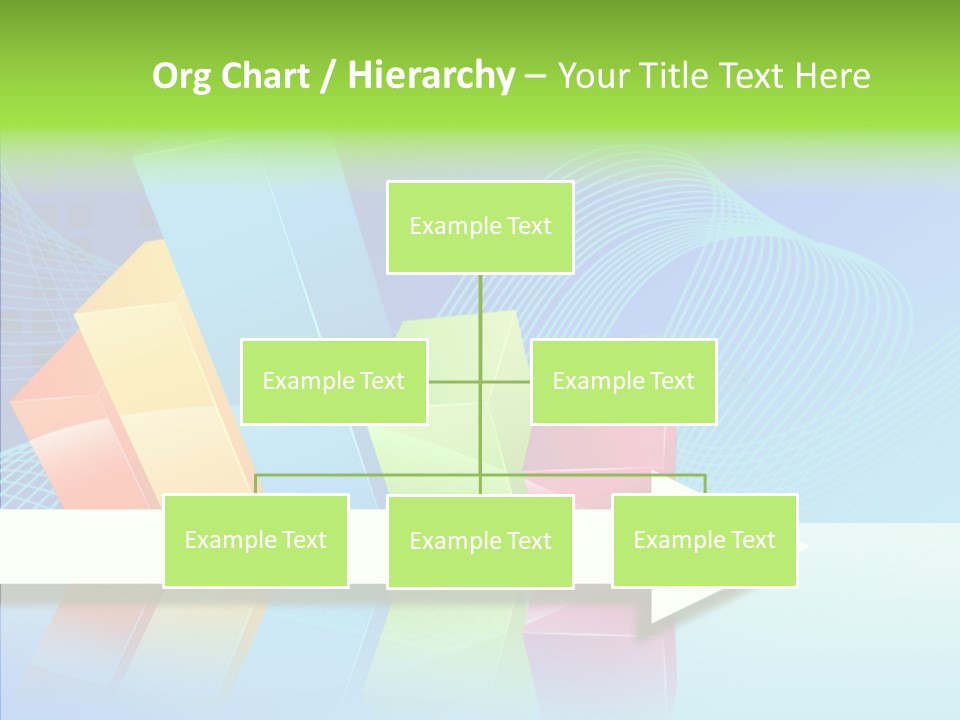 Org Chart / Hierarchy – Your Title Text Here

Example Text

Example Text

Example Text

Example Text

Example Text

Example Text